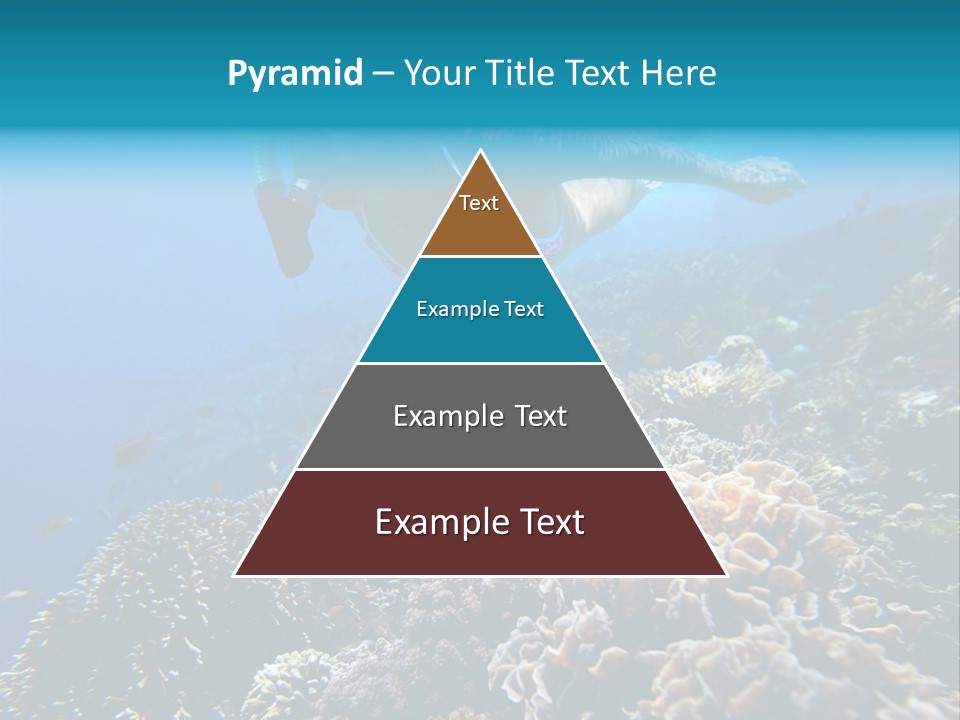 Pyramid – Your Title Text Here

Text

Example Text

Example Text

Example Text